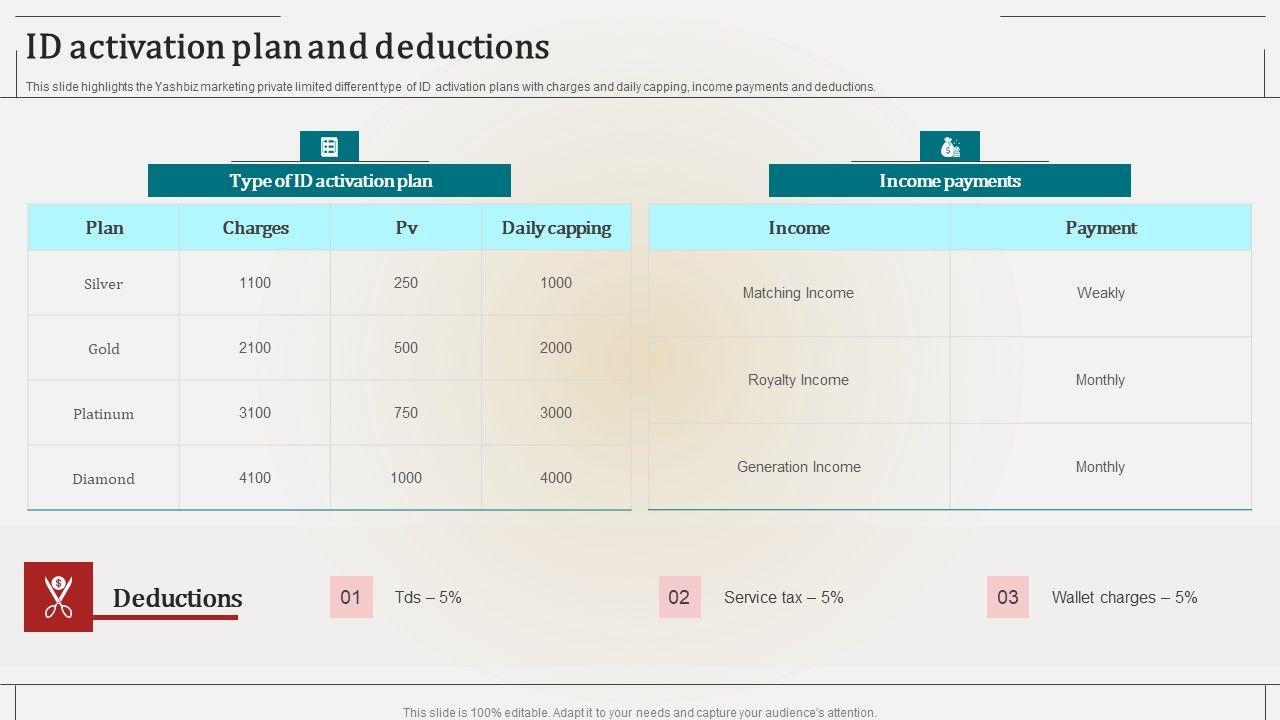 ID activation plan and deductions

This slide highlights the Yashbiz marketing private limited different type of ID activation plans with charges and daily capping, income payments and deductions.

Type of ID activation plan

| Plan | Charges | Pv | Daily capping |
|---|---|---|---|
| Silver | 1100 | 250 | 1000 |
| Gold | 2100 | 500 | 2000 |
| Platinum | 3100 | 750 | 3000 |
| Diamond | 4100 | 1000 | 4000 |

Income payments

| Income | Payment |
|---|---|
| Matching Income | Weakly |
| Royalty Income | Monthly |
| Generation Income | Monthly |

Deductions

01 Tds – 5%

02 Service tax – 5%

03 Wallet charges – 5%

This slide is 100% editable. Adapt it to your needs and capture your audience's attention.